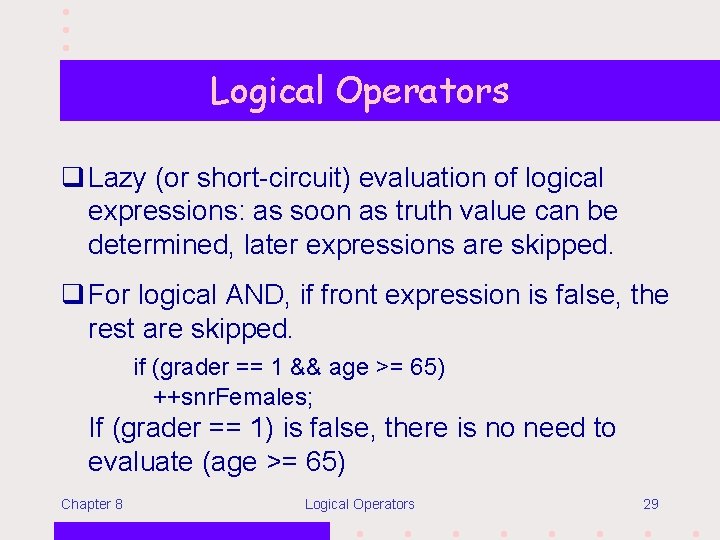 Logical Operators

❑ Lazy (or short-circuit) evaluation of logical expressions: as soon as truth value can be determined, later expressions are skipped.

❑ For logical AND, if front expression is false, the rest are skipped.

if (grader == 1 && age >= 65)
  ++snrFemales;

If (grader == 1) is false, there is no need to evaluate (age >= 65)

Chapter 8

Logical Operators

29